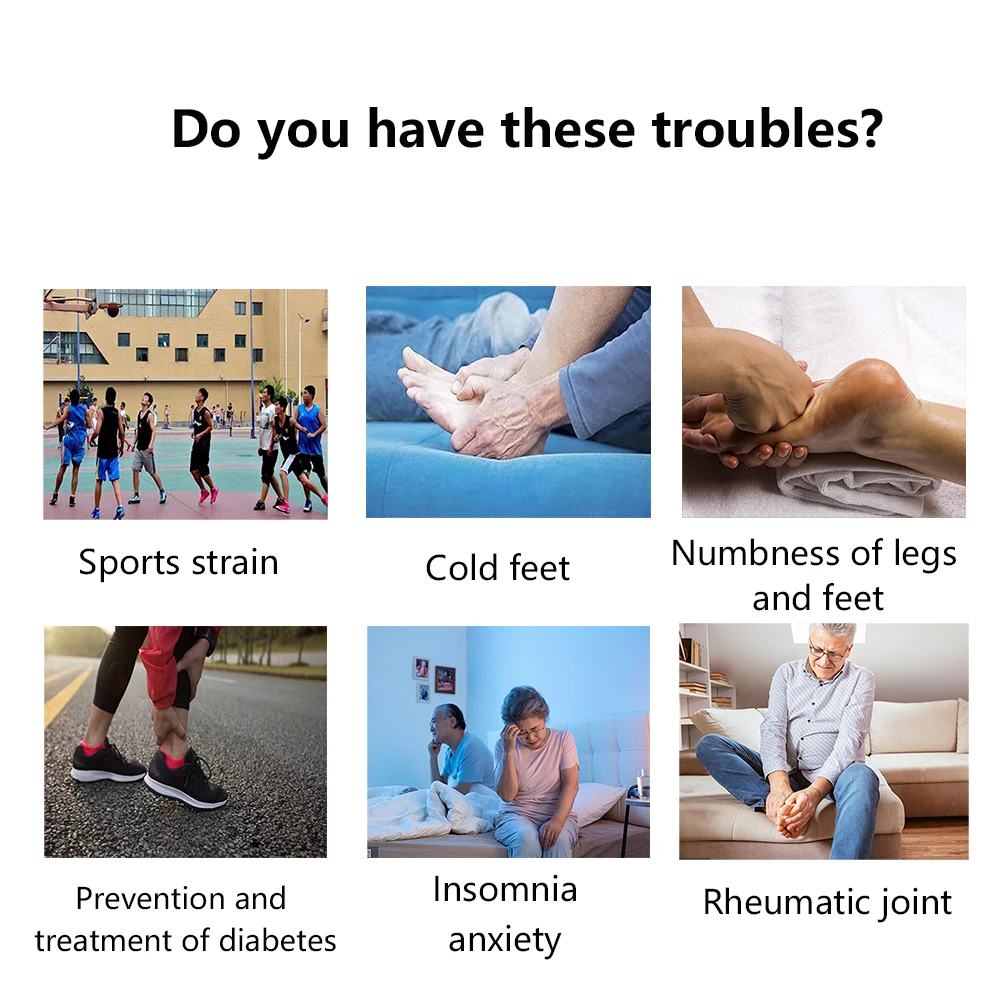 Do you have these troubles?

Sports strain

Cold feet

Numbness of legs and feet

Prevention and treatment of diabetes

Insomnia anxiety

Rheumatic joint